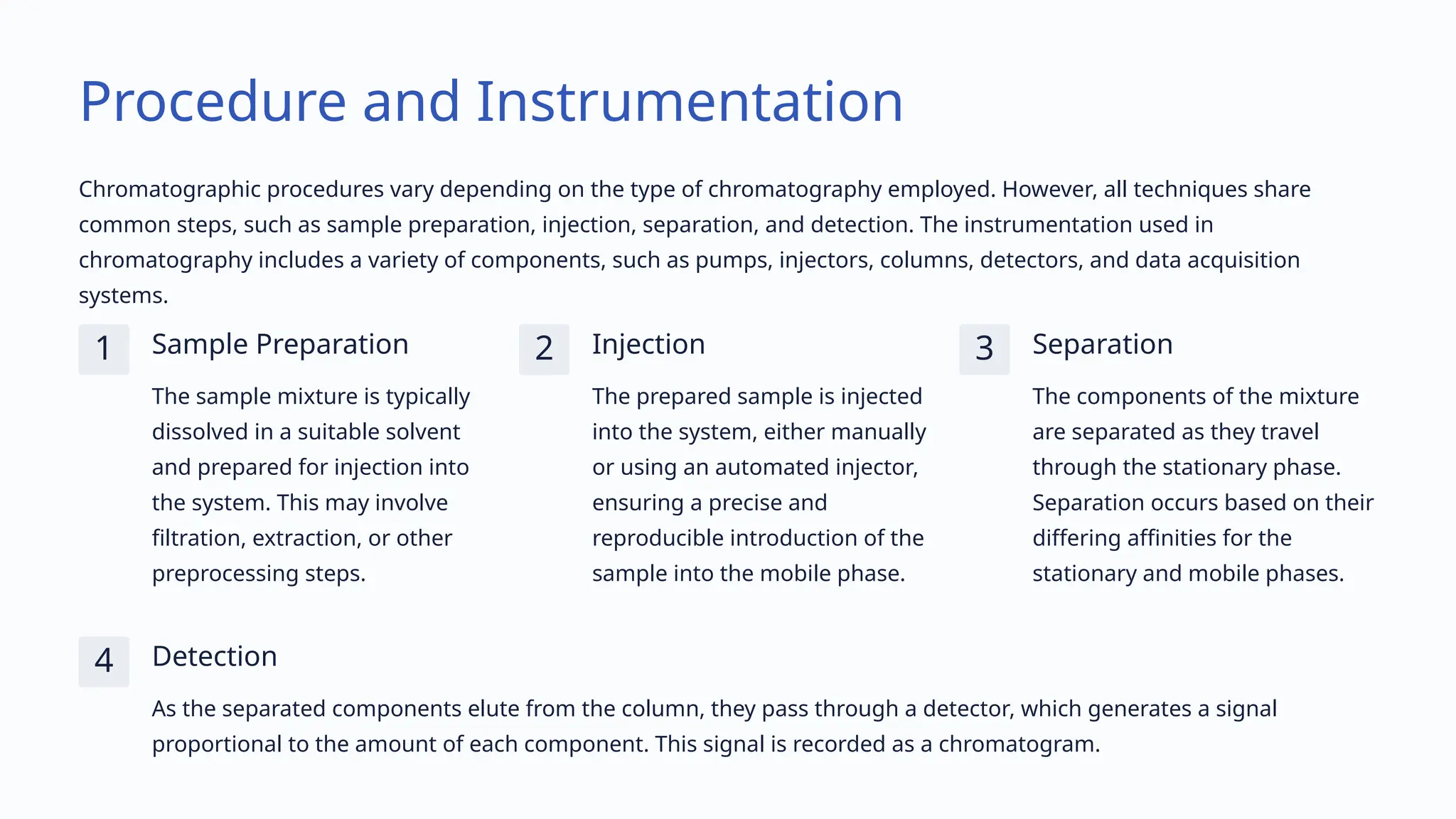 Procedure and Instrumentation

Chromatographic procedures vary depending on the type of chromatography employed. However, all techniques share common steps, such as sample preparation, injection, separation, and detection. The instrumentation used in chromatography includes a variety of components, such as pumps, injectors, columns, detectors, and data acquisition systems.

1

Sample Preparation

The sample mixture is typically dissolved in a suitable solvent and prepared for injection into the system. This may involve filtration, extraction, or other preprocessing steps.

2

Injection

The prepared sample is injected into the system, either manually or using an automated injector, ensuring a precise and reproducible introduction of the sample into the mobile phase.

3

Separation

The components of the mixture are separated as they travel through the stationary phase. Separation occurs based on their differing affinities for the stationary and mobile phases.

4

Detection

As the separated components elute from the column, they pass through a detector, which generates a signal proportional to the amount of each component. This signal is recorded as a chromatogram.